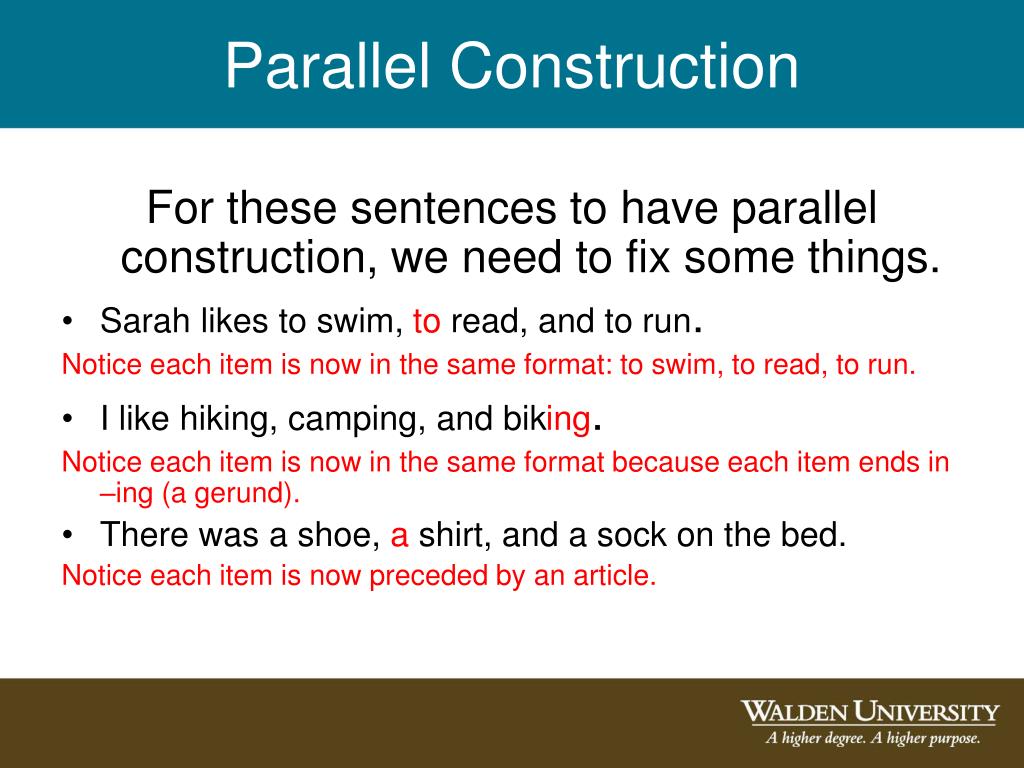 Parallel Construction

For these sentences to have parallel construction, we need to fix some things.

• Sarah likes to swim, to read, and to run.

Notice each item is now in the same format: to swim, to read, to run.

• I like hiking, camping, and biking.

Notice each item is now in the same format because each item ends in –ing (a gerund).

• There was a shoe, a shirt, and a sock on the bed.

Notice each item is now preceded by an article.

WALDEN UNIVERSITY
A higher degree. A higher purpose.